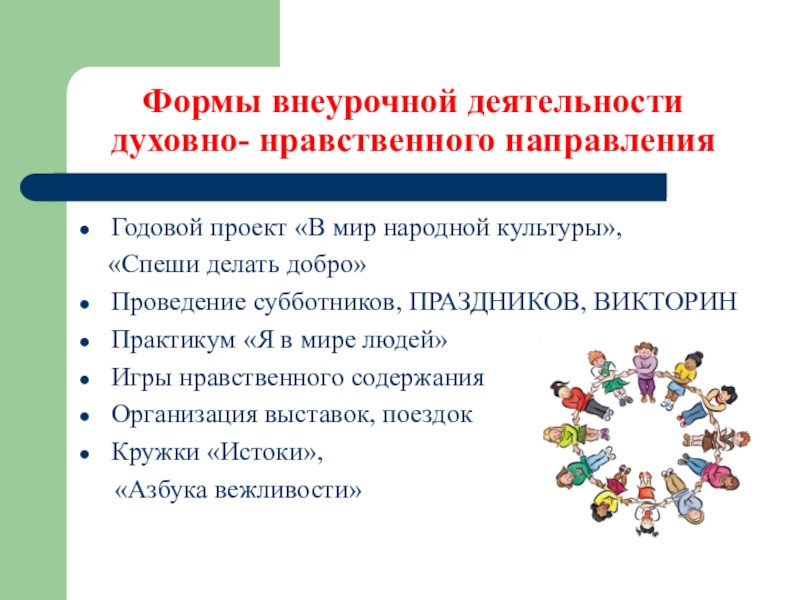 Формы внеурочной деятельности духовно- нравственного направления

- Годовой проект «В мир народной культуры», «Спеши делать добро»
- Проведение субботников, ПРАЗДНИКОВ, ВИКТОРИН
- Практикум «Я в мире людей»
- Игры нравственного содержания
- Организация выставок, поездок
- Кружки «Истоки», «Азбука вежливости»